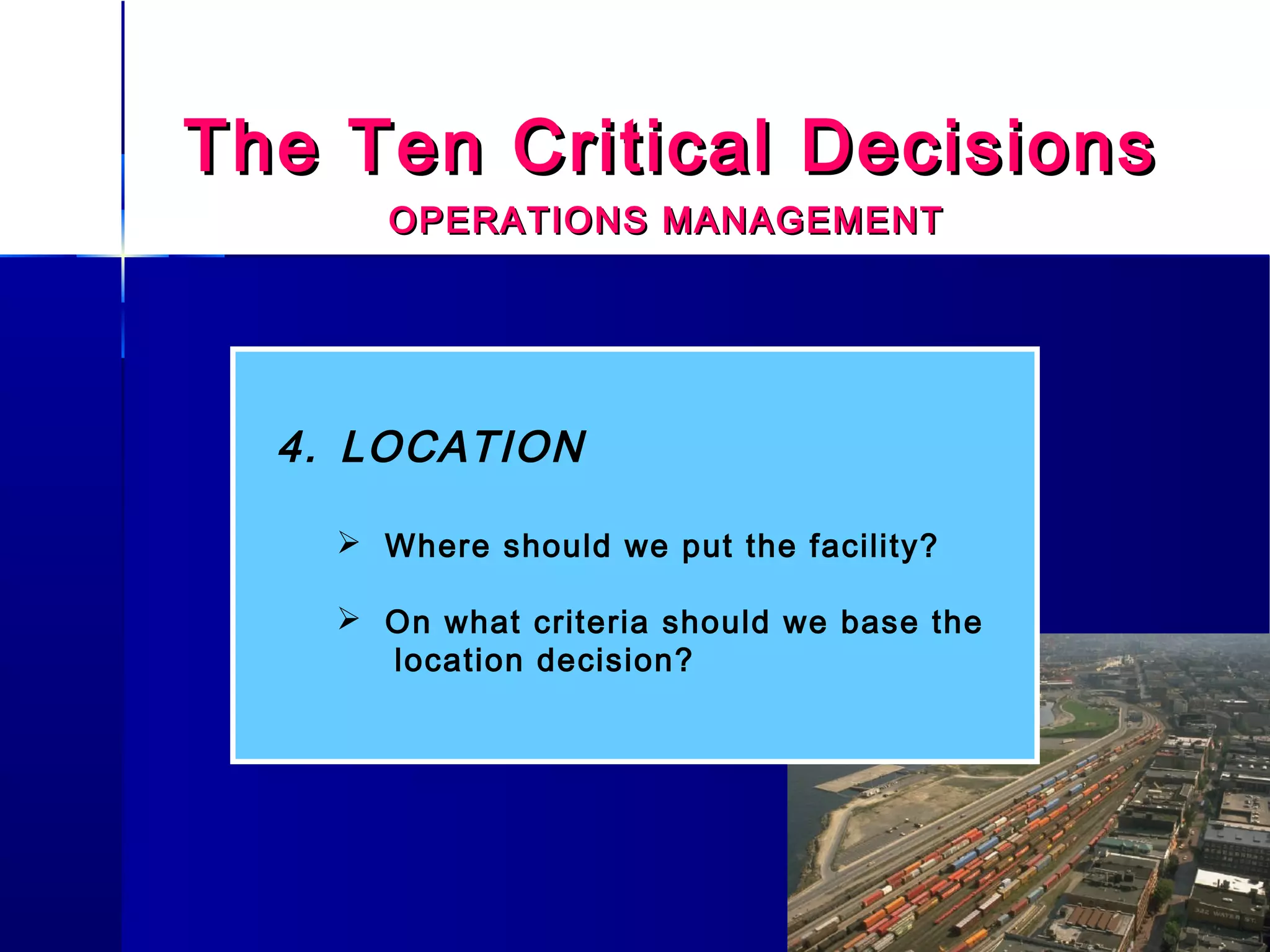 The Ten Critical Decisions

OPERATIONS MANAGEMENT

4. LOCATION

➢ Where should we put the facility?

➢ On what criteria should we base the location decision?